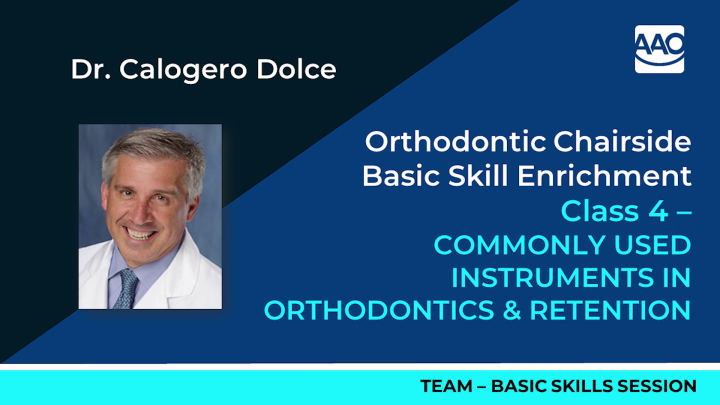 Dr. Calogero Dolce

AAO

Orthodontic Chairside Basic Skill Enrichment
Class 4 –
COMMONLY USED INSTRUMENTS IN ORTHODONTICS & RETENTION

TEAM – BASIC SKILLS SESSION